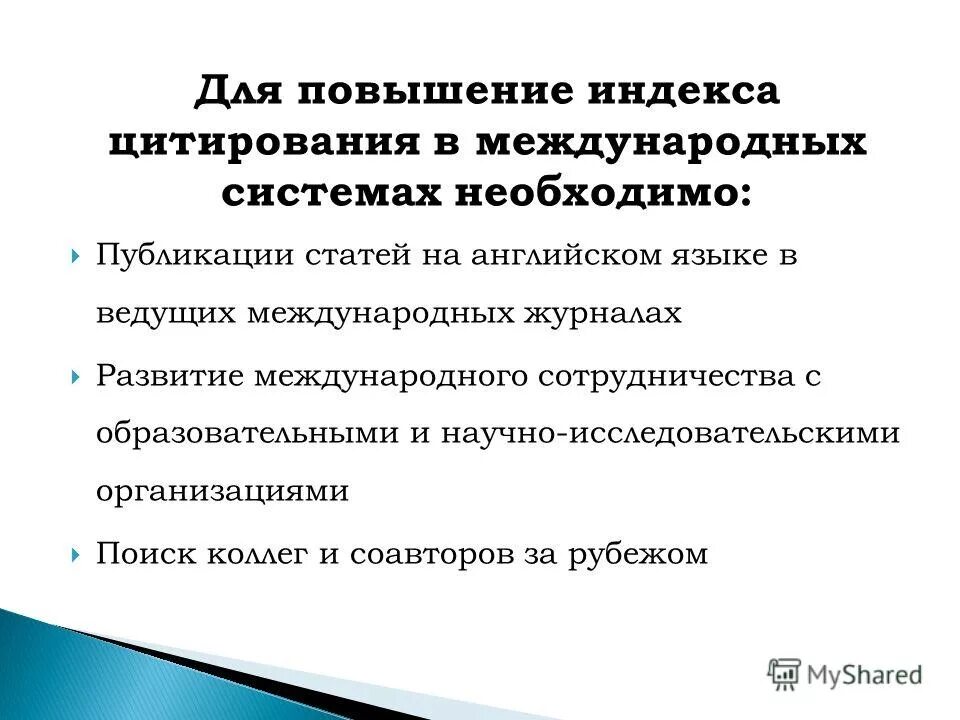 Для повышение индекса цитирования в международных системах необходимо:

Публикации статей на английском языке в ведущих международных журналах

Развитие международного сотрудничества с образовательными и научно-исследовательскими организациями

Поиск коллег и соавторов за рубежом

MyShared